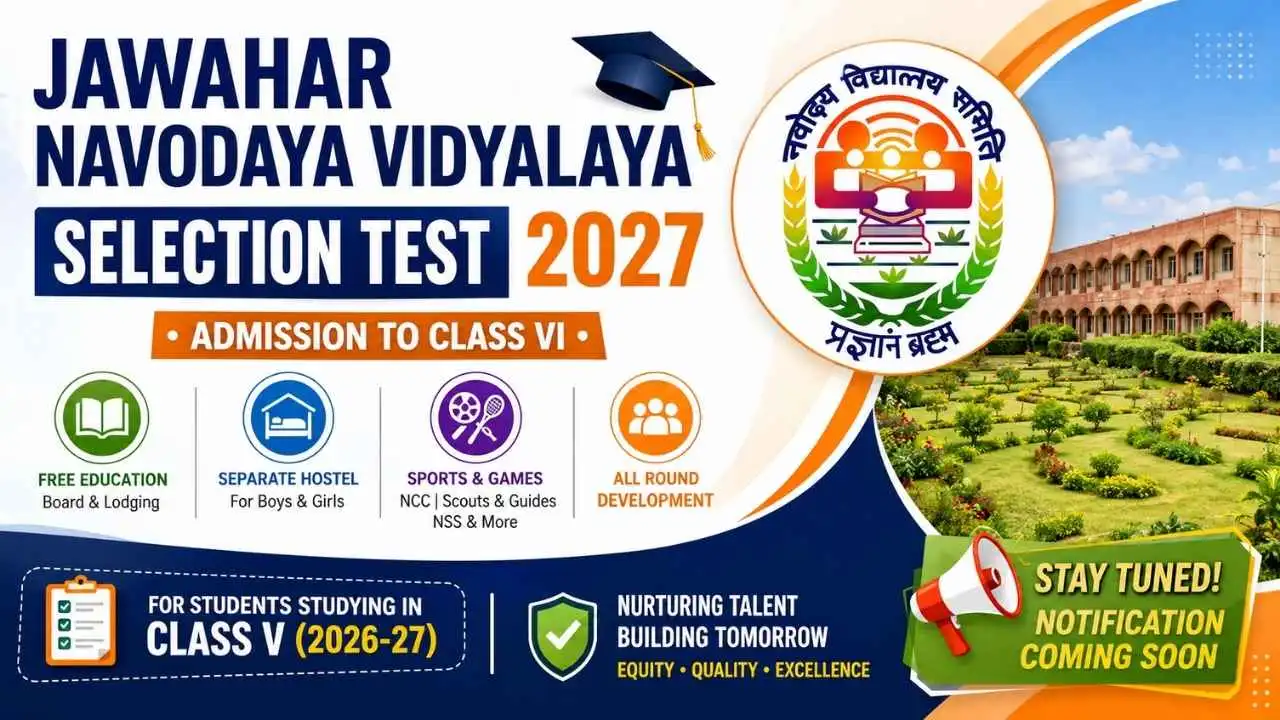 JAWAHAR NAVODAYA VIDYALAYA
SELECTION TEST 2027
• ADMISSION TO CLASS VI •

नवोदय विद्यालय समिति
प्रज्ञानं ब्रह्म

FREE EDUCATION
Board & Lodging

SEPARATE HOSTEL
For Boys & Girls

SPORTS & GAMES
NCC | Scouts & Guides
NSS & More

ALL ROUND
DEVELOPMENT

FOR STUDENTS STUDYING IN
CLASS V (2026-27)

NURTURING TALENT
BUILDING TOMORROW
EQUITY • QUALITY • EXCELLENCE

STAY TUNED!
NOTIFICATION
COMING SOON